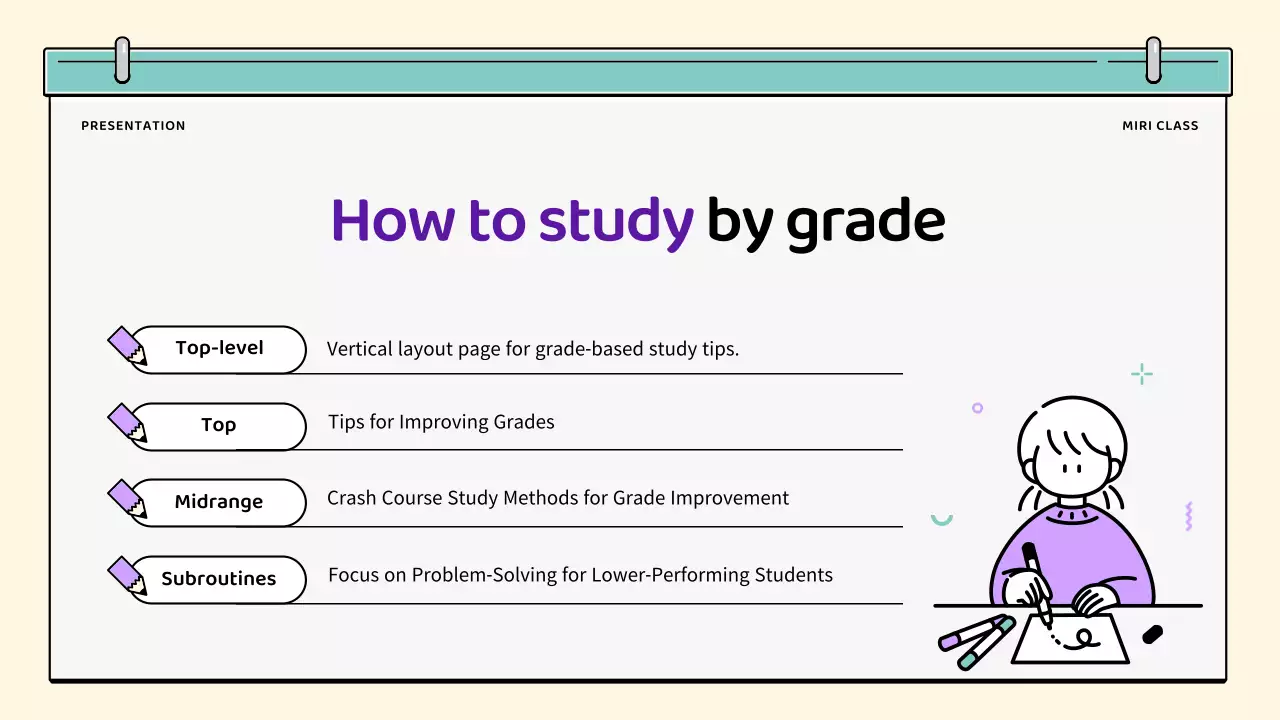 PRESENTATION

MIRI CLASS

How to study by grade

Top-level
Vertical layout page for grade-based study tips.

Top
Tips for Improving Grades

Midrange
Crash Course Study Methods for Grade Improvement

Subroutines
Focus on Problem-Solving for Lower-Performing Students